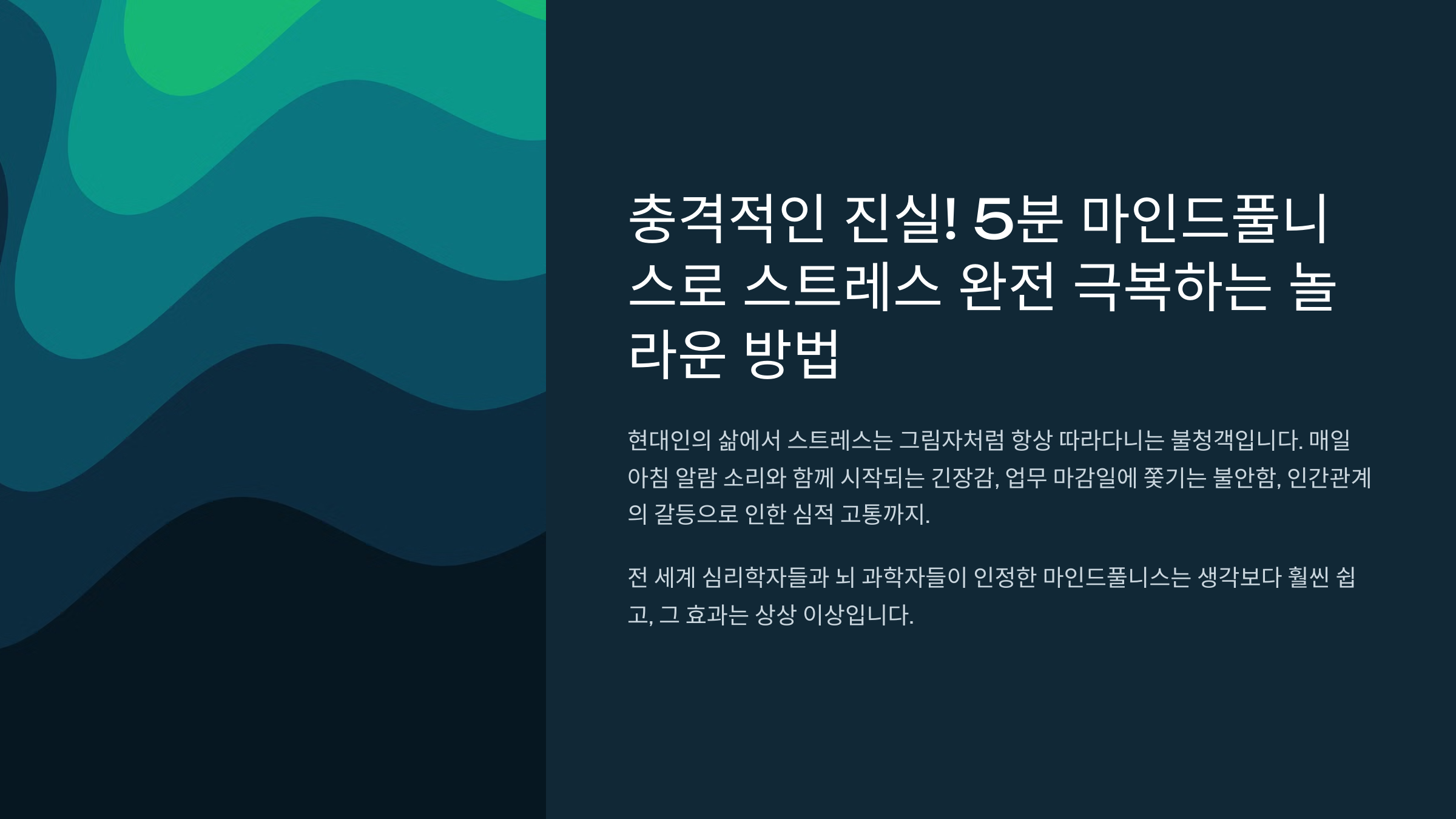 충격적인 진실! 5분 마인드풀니스로 스트레스 완전 극복하는 놀라운 방법

현대인의 삶에서 스트레스는 그림자처럼 항상 따라다니는 불청객입니다. 매일 아침 알람 소리와 함께 시작되는 긴장감, 업무 마감일에 쫓기는 불안함, 인간관계의 갈등으로 인한 심적 고통까지.

전 세계 심리학자들과 뇌 과학자들이 인정한 마인드풀니스는 생각보다 훨씬 쉽고, 그 효과는 상상 이상입니다.